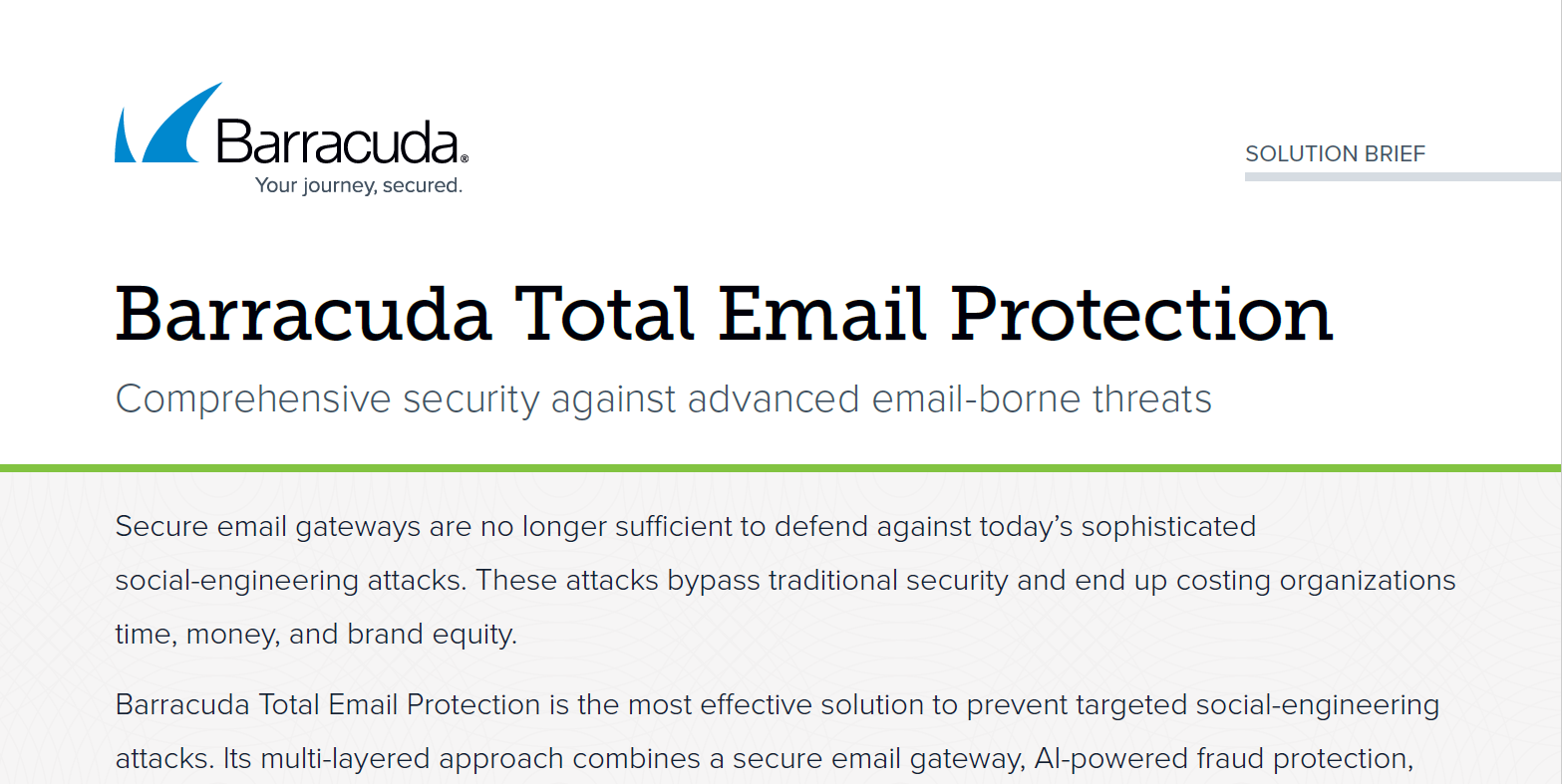 Barracuda®
Your journey, secured.

SOLUTION BRIEF

Barracuda Total Email Protection

Comprehensive security against advanced email-borne threats

Secure email gateways are no longer sufficient to defend against today's sophisticated social-engineering attacks. These attacks bypass traditional security and end up costing organizations time, money, and brand equity.

Barracuda Total Email Protection is the most effective solution to prevent targeted social-engineering attacks. Its multi-layered approach combines a secure email gateway, AI-powered fraud protection,